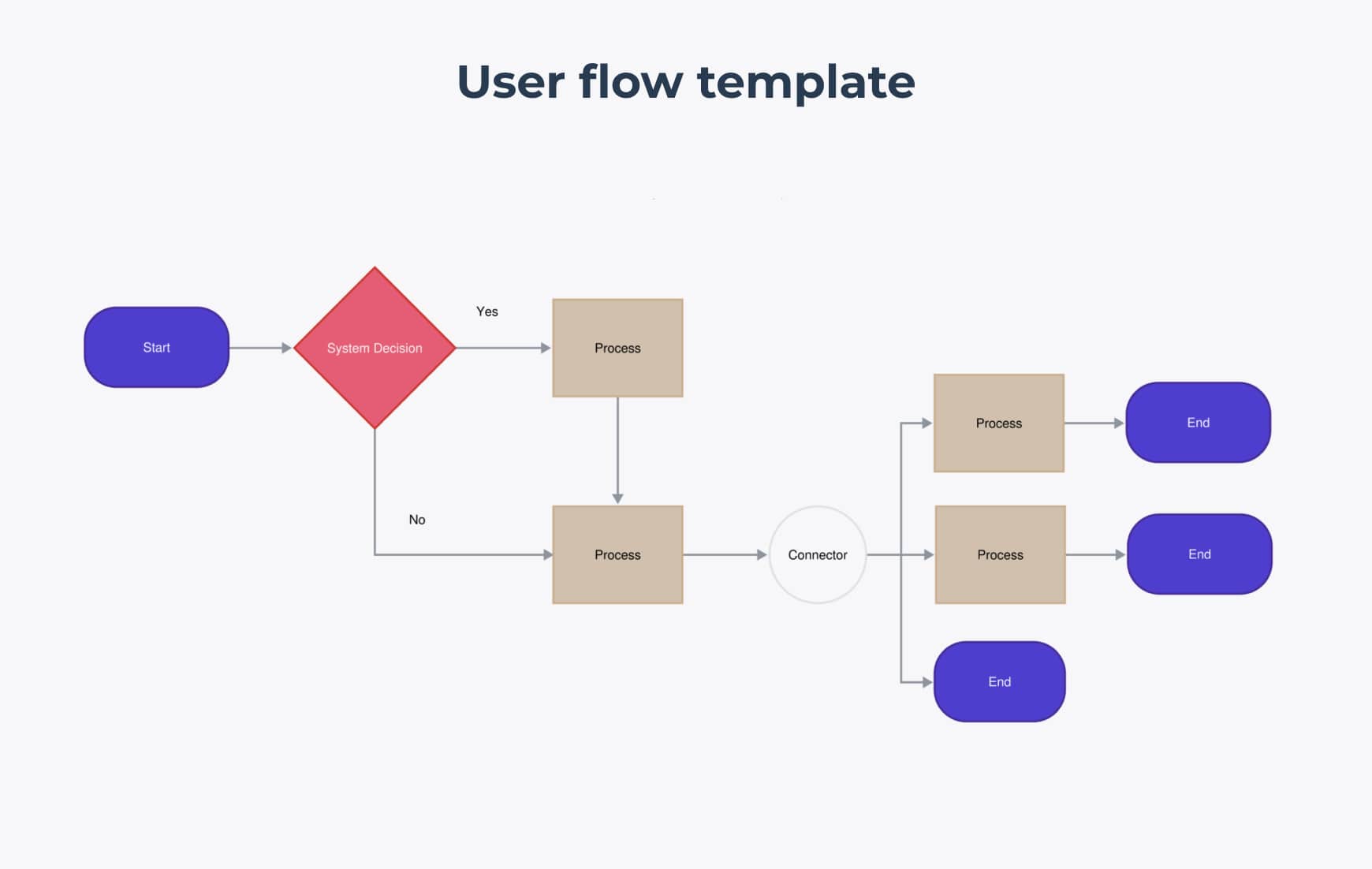 User flow template

Start

System Decision

Yes

Process

No

Process

Connector

Process

End

Process

End

End